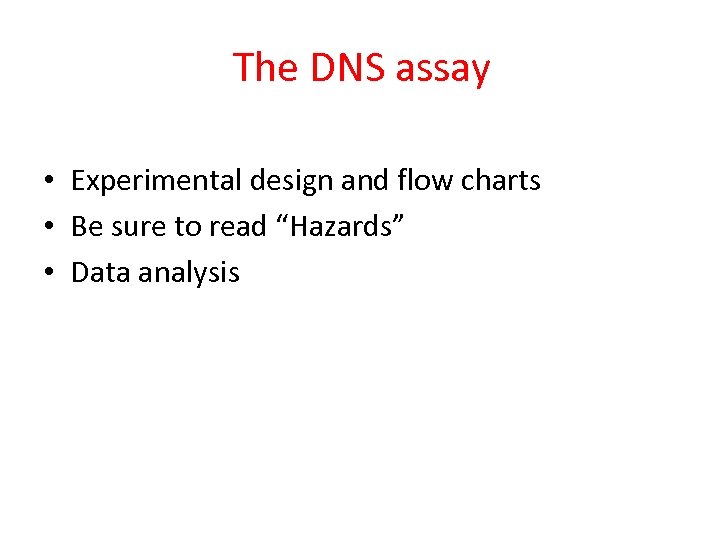 The DNS assay

• Experimental design and flow charts
• Be sure to read “Hazards”
• Data analysis